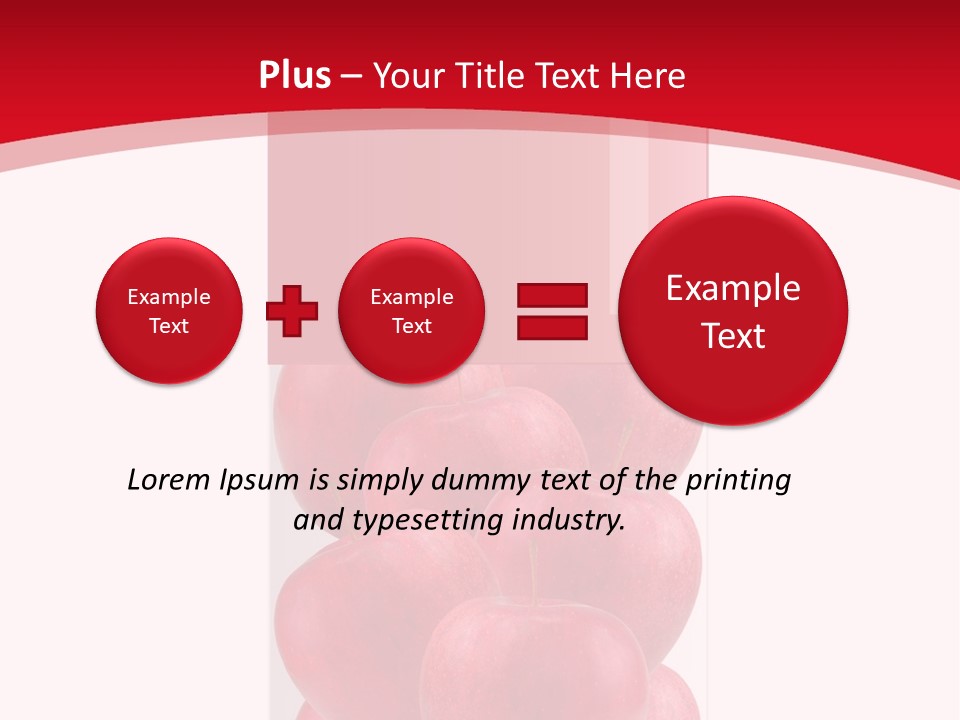 Plus – Your Title Text Here

Example Text

Example Text

Example Text

Lorem Ipsum is simply dummy text of the printing and typesetting industry.